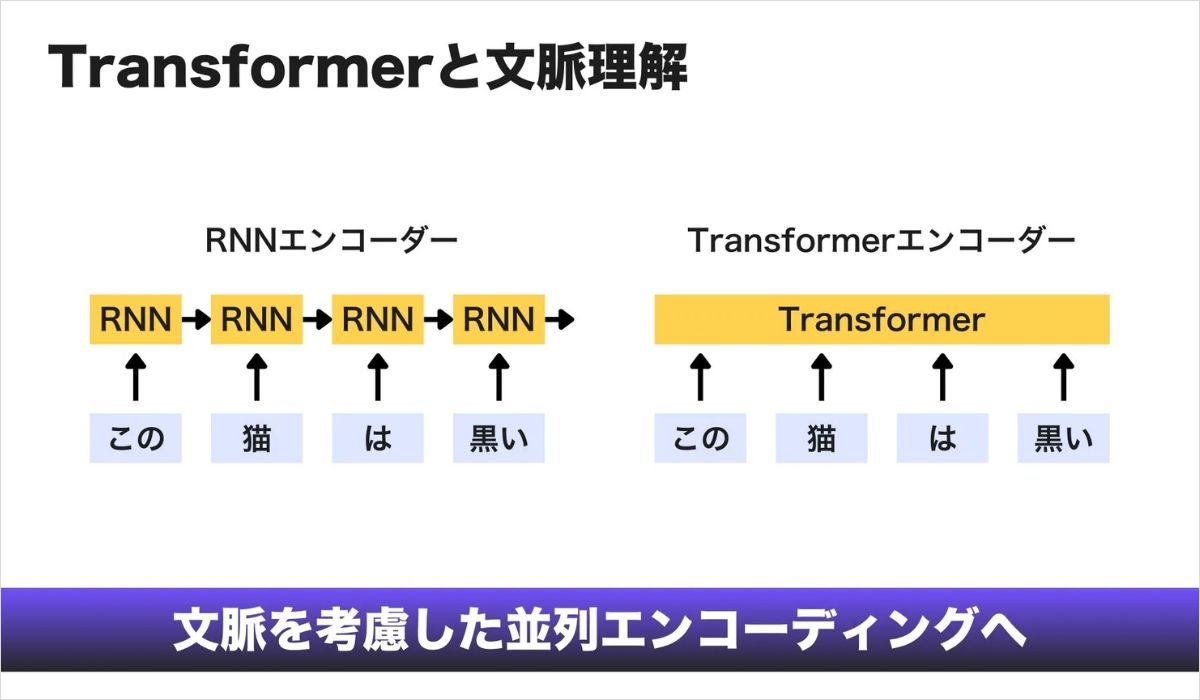 Transformerと文脈理解

RNNエンコーダー

RNN RNN RNN RNN

この 猫 は 黒い

Transformerエンコーダー

Transformer

この 猫 は 黒い

文脈を考慮した並列エンコーディングへ